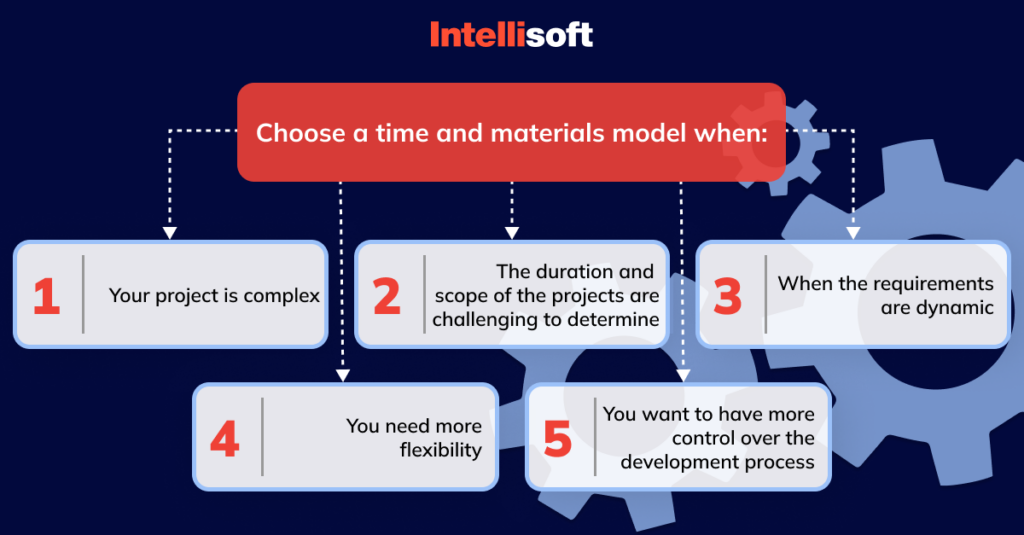 Intellisoft

Choose a time and materials model when:

1 Your project is complex

2 The duration and scope of the projects are challenging to determine

3 When the requirements are dynamic

4 You need more flexibility

5 You want to have more control over the development process